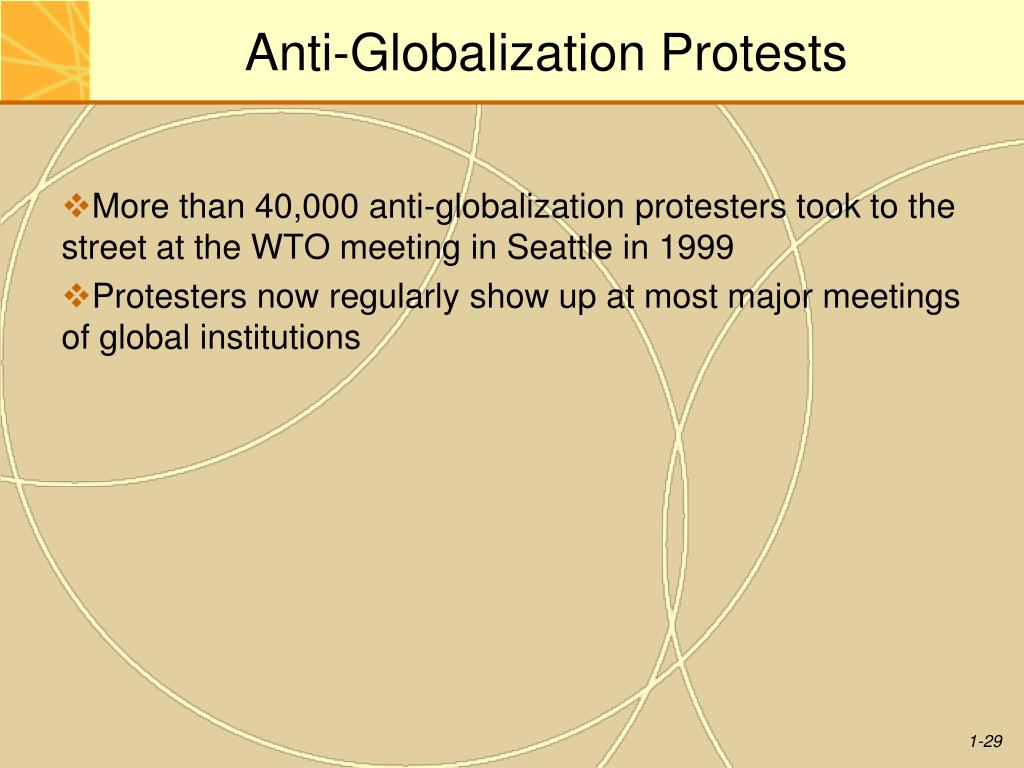 Anti-Globalization Protests

❖More than 40,000 anti-globalization protesters took to the street at the WTO meeting in Seattle in 1999

❖Protesters now regularly show up at most major meetings of global institutions

1-29